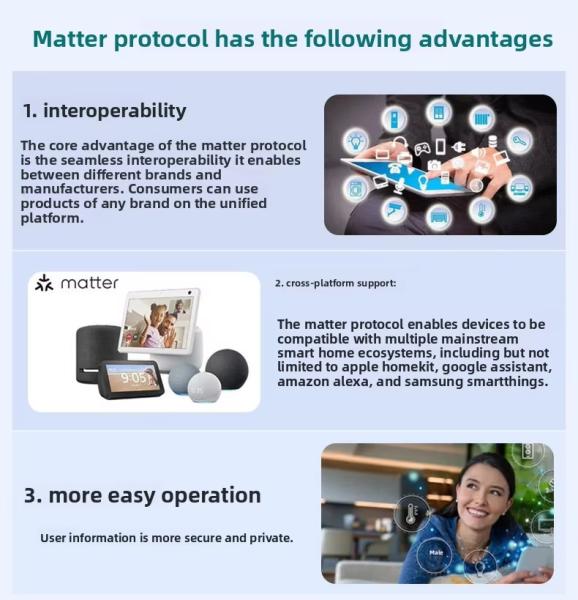 Matter protocol has the following advantages

1. interoperability

The core advantage of the matter protocol is the seamless interoperability it enables between different brands and manufacturers. Consumers can use products of any brand on the unified platform.

matter

9:05

2. cross-platform support:

The matter protocol enables devices to be compatible with multiple mainstream smart home ecosystems, including but not limited to apple homekit, google assistant, amazon alexa, and samsung smartthings.

3. more easy operation

User information is more secure and private.

Male